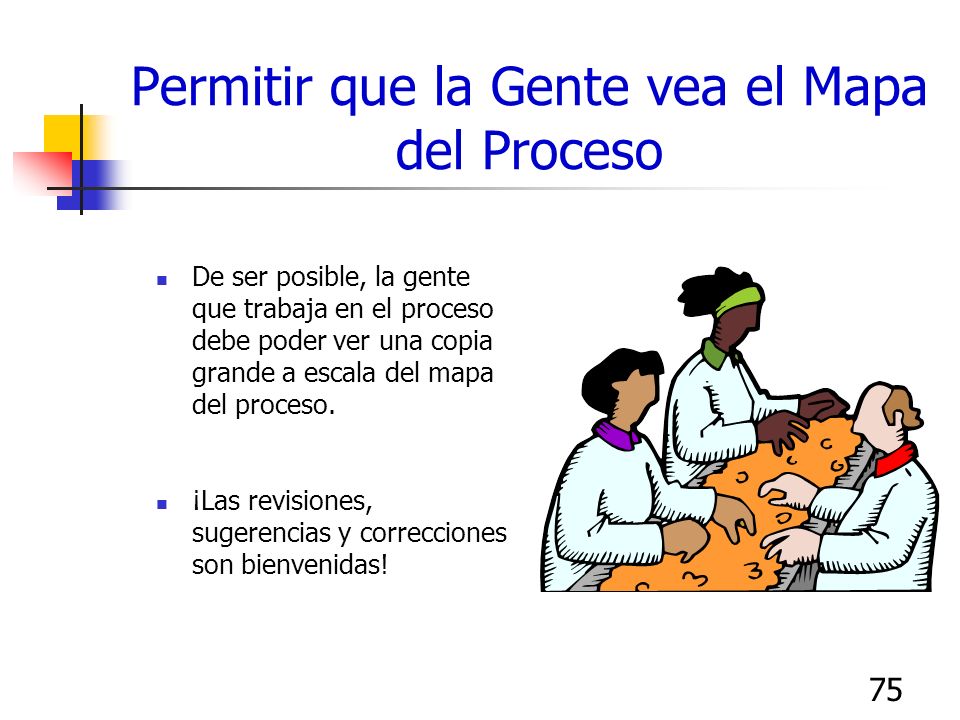 Permitir que la Gente vea el Mapa del Proceso

- De ser posible, la gente que trabaja en el proceso debe poder ver una copia grande a escala del mapa del proceso.

- ¡Las revisiones, sugerencias y correcciones son bienvenidas!

75